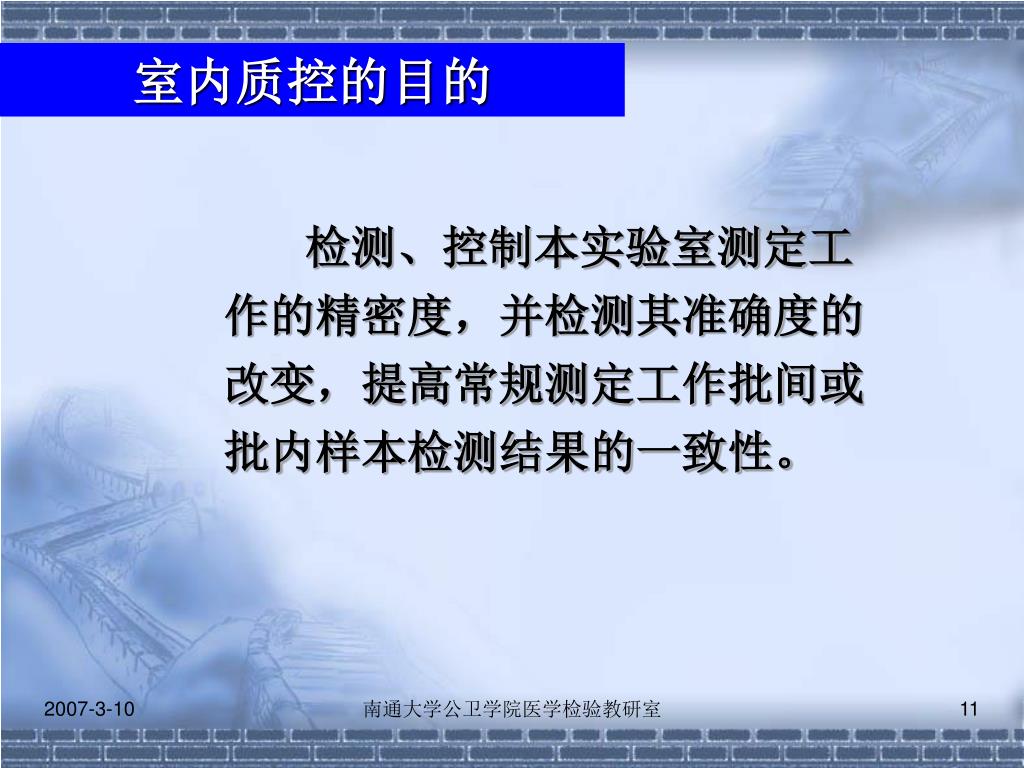 室内质控的目的

检测、控制本实验室测定工作的精密度，并检测其准确度的改变，提高常规测定工作批间或批内样本检测结果的一致性。

2007-3-10

南通大学公卫学院医学检验教研室

11